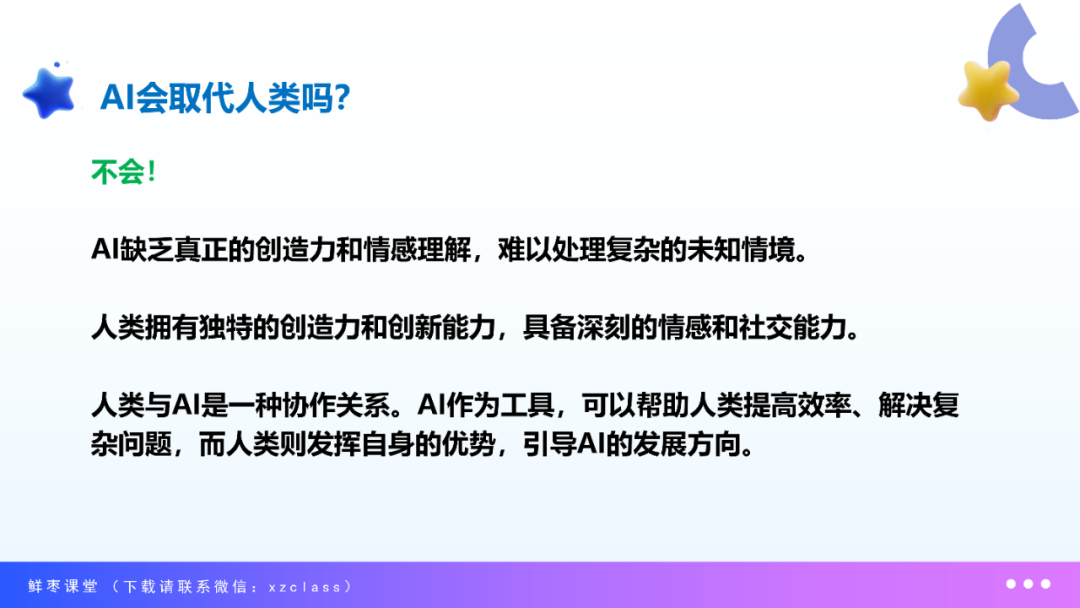 AI会取代人类吗?

不会!

AI缺乏真正的创造力和情感理解，难以处理复杂的未知情境。

人类拥有独特的创造力和创新能力，具备深刻的情感和社交能力。

人类与AI是一种协作关系。AI作为工具，可以帮助人类提高效率、解决复杂问题，而人类则发挥自身的优势，引导AI的发展方向。

鲜枣课堂（下载请联系微信：xzclass）